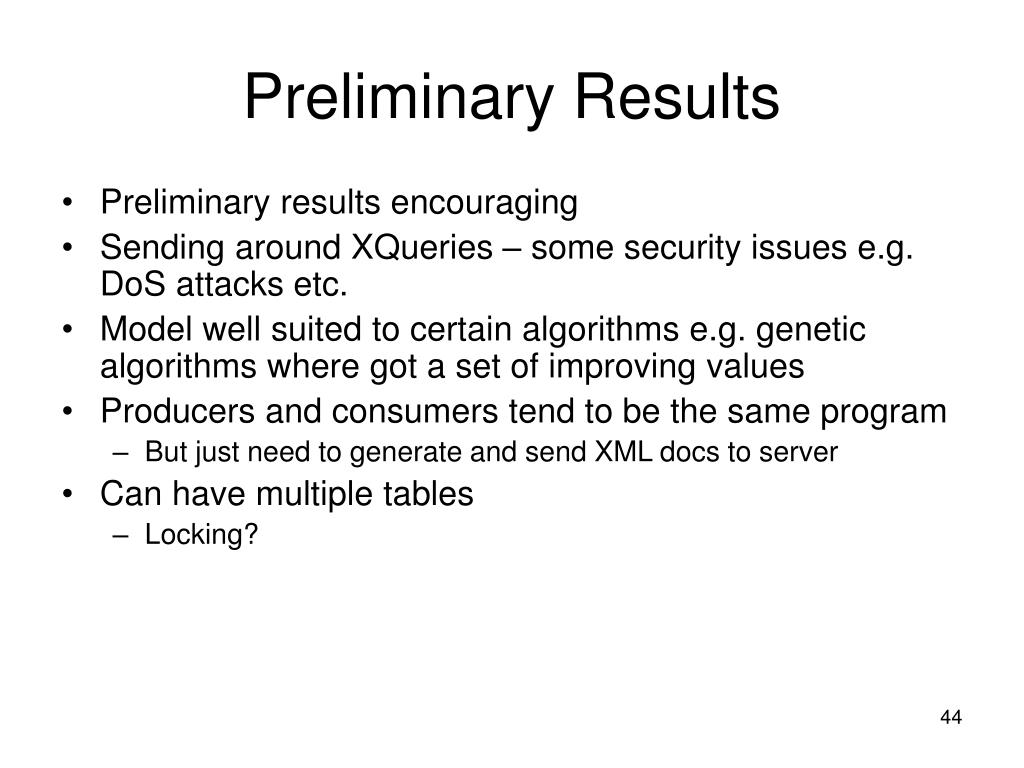 Preliminary Results

• Preliminary results encouraging
• Sending around XQueries – some security issues e.g. DoS attacks etc.
• Model well suited to certain algorithms e.g. genetic algorithms where got a set of improving values
• Producers and consumers tend to be the same program
  – But just need to generate and send XML docs to server
• Can have multiple tables
  – Locking?

44